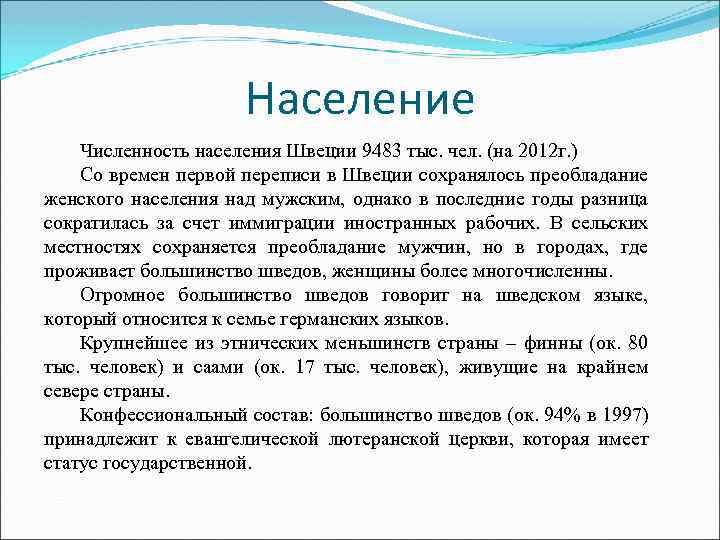 Население

Численность населения Швеции 9483 тыс. чел. (на 2012г.)

Со времен первой переписи в Швеции сохранялось преобладание женского населения над мужским, однако в последние годы разница сократилась за счет иммиграции иностранных рабочих. В сельских местностях сохраняется преобладание мужчин, но в городах, где проживает большинство шведов, женщины более многочисленны.

Огромное большинство шведов говорит на шведском языке, который относится к семье германских языков.

Крупнейшее из этнических меньшинств страны – финны (ок. 80 тыс. человек) и саами (ок. 17 тыс. человек), живущие на крайнем севере страны.

Конфессиональный состав: большинство шведов (ок. 94% в 1997) принадлежит к евангелической лютеранской церкви, которая имеет статус государственной.